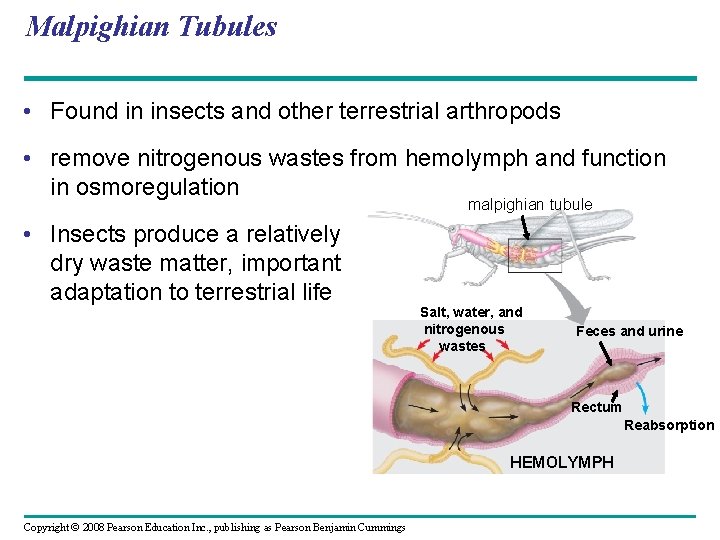 Malpighian Tubules

• Found in insects and other terrestrial arthropods

• remove nitrogenous wastes from hemolymph and function in osmoregulation

• Insects produce a relatively dry waste matter, important adaptation to terrestrial life

malpighian tubule

Salt, water, and nitrogenous wastes

Feces and urine

Rectum

Reabsorption

HEMOLYMPH

Copyright © 2008 Pearson Education Inc., publishing as Pearson Benjamin Cummings